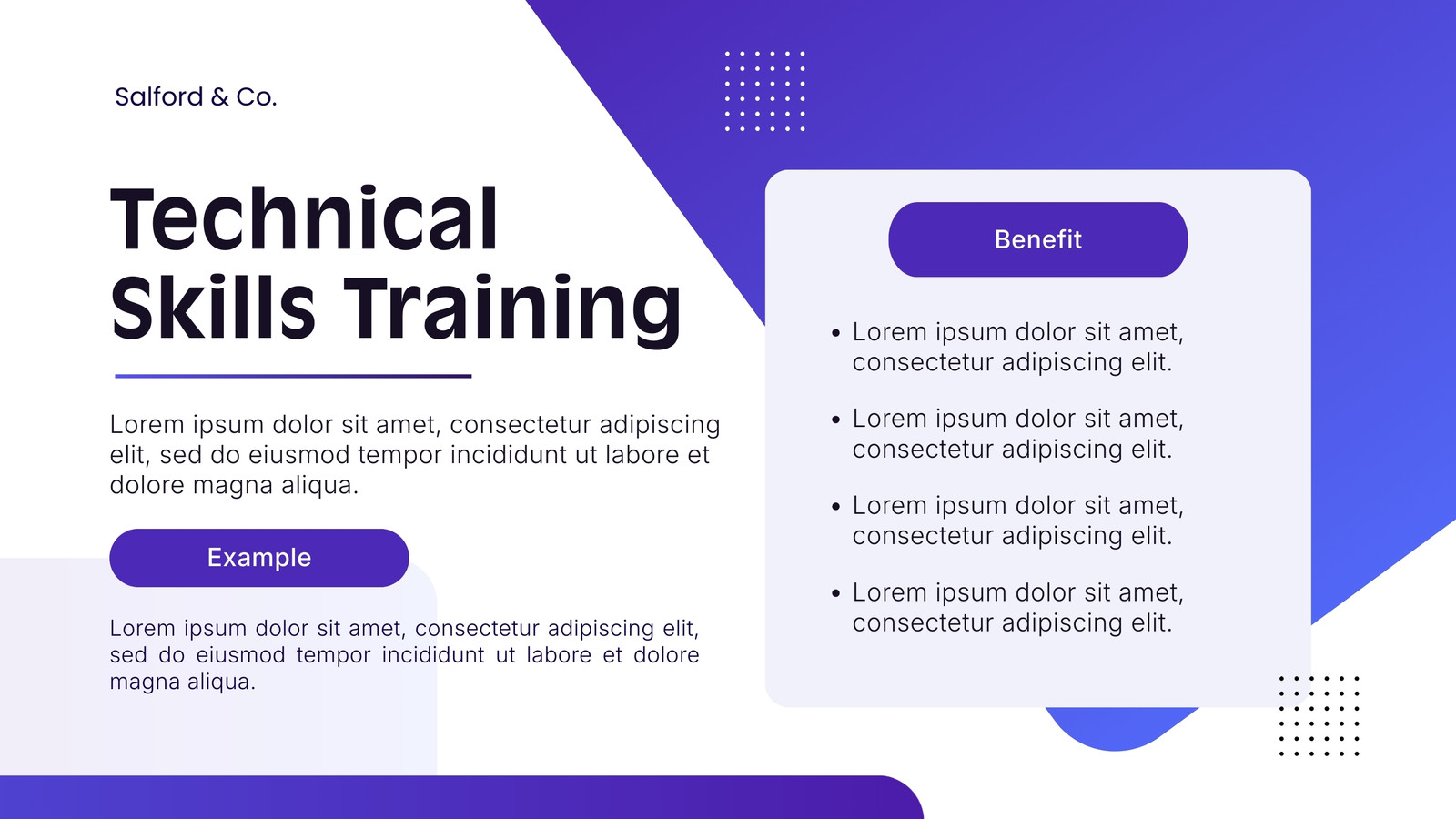 Salford & Co.

Technical Skills Training

Lorem ipsum dolor sit amet, consectetur adipiscing elit, sed do eiusmod tempor incididunt ut labore et dolore magna aliqua.

Example

Lorem ipsum dolor sit amet, consectetur adipiscing elit, sed do eiusmod tempor incididunt ut labore et dolore magna aliqua.

Benefit

• Lorem ipsum dolor sit amet, consectetur adipiscing elit.
• Lorem ipsum dolor sit amet, consectetur adipiscing elit.
• Lorem ipsum dolor sit amet, consectetur adipiscing elit.
• Lorem ipsum dolor sit amet, consectetur adipiscing elit.